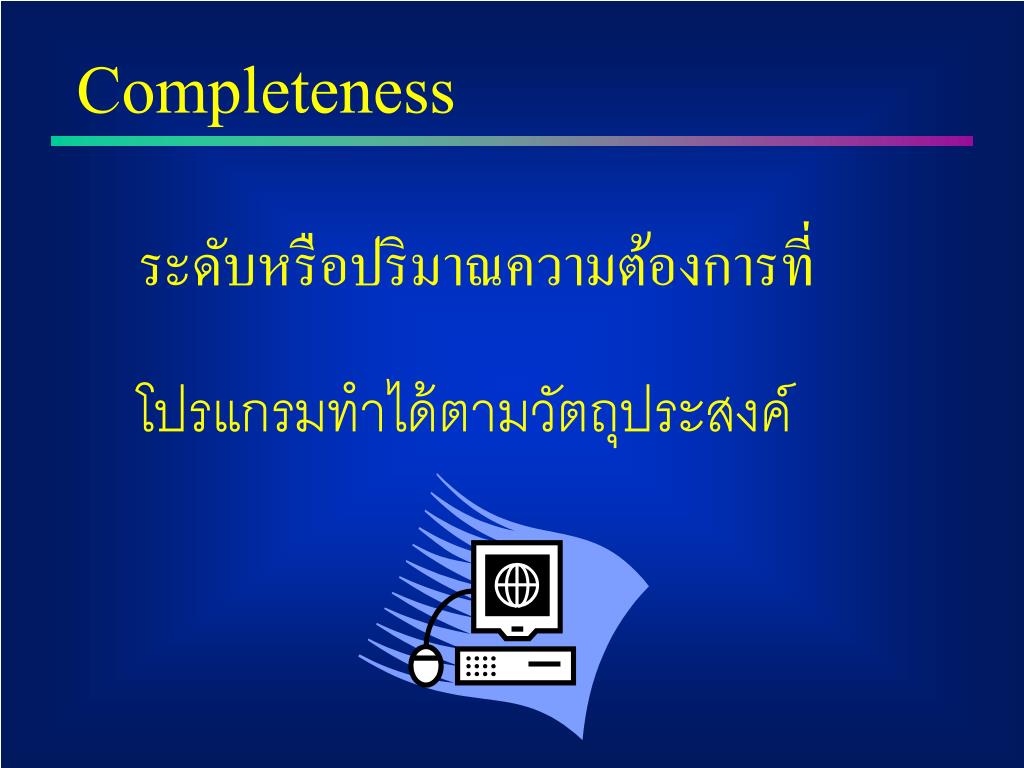 Completeness

ระดับหรือปริมาณความต้องการที่

โปรแกรมทำได้ตามวัตถุประสงค์